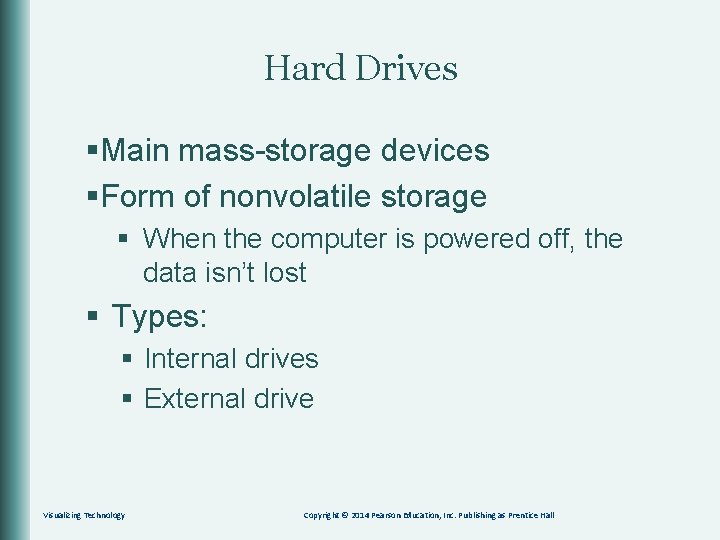 Hard Drives

▪Main mass-storage devices

▪Form of nonvolatile storage

▪ When the computer is powered off, the data isn't lost

▪ Types:

▪ Internal drives

▪ External drive

Visualizing Technology

Copyright © 2014 Pearson Education, Inc. Publishing as Prentice Hall